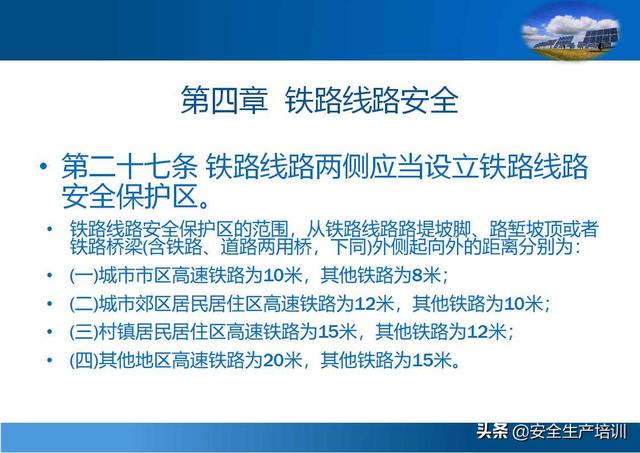 第四章 铁路线路安全

• 第二十七条 铁路线路两侧应当设立铁路线路安全保护区。

• 铁路线路安全保护区的范围，从铁路线路路堤坡脚、路堑坡顶或者铁路桥梁(含铁路、道路两用桥，下同)外侧起向外的距离分别为：

• (一)城市市区高速铁路为10米，其他铁路为8米；

• (二)城市郊区居民居住区高速铁路为12米，其他铁路为10米；

• (三)村镇居民居住区高速铁路为15米，其他铁路为12米；

• (四)其他地区高速铁路为20米，其他铁路为15米。

头条 @安全生产培训